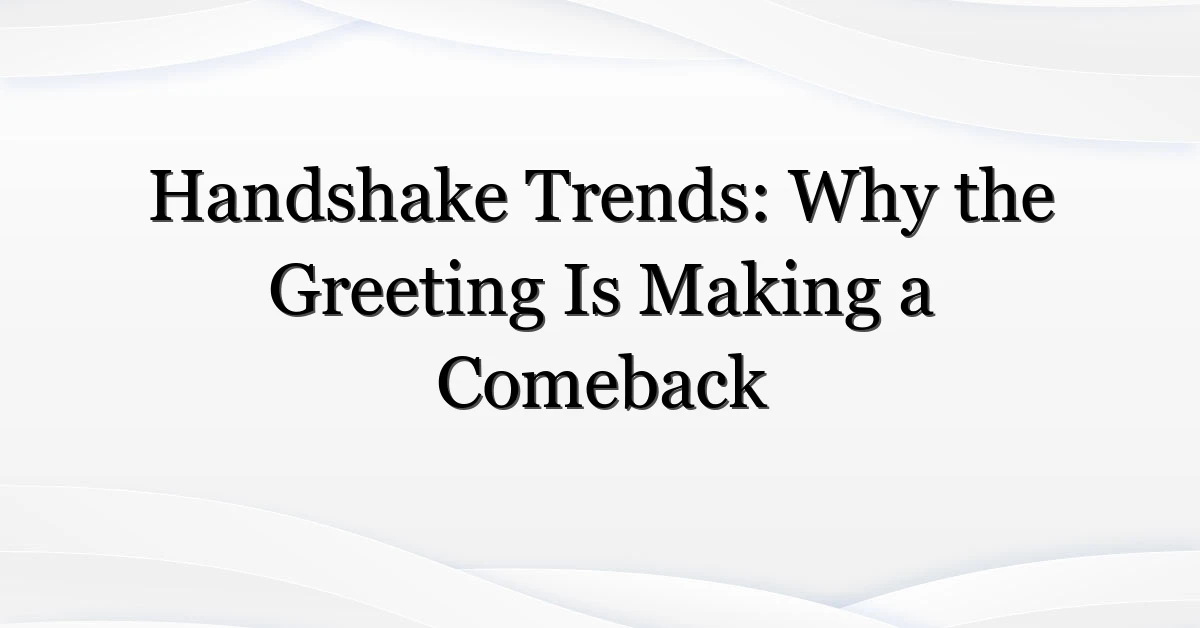 Handshake Trends: Why the Greeting Is Making a Comeback